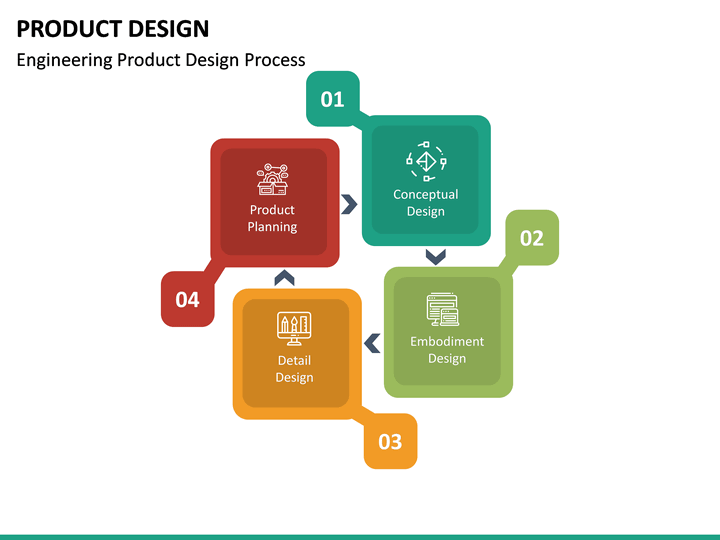 PRODUCT DESIGN

Engineering Product Design Process

01

Conceptual Design

02

Embodiment Design

03

Detail Design

04

Product Planning